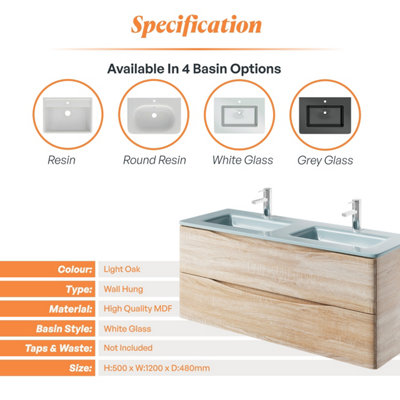 Specification

Available In 4 Basin Options

Resin

Round Resin

White Glass

Grey Glass

| Colour: | Light Oak |
|---|---|
| Type: | Wall Hung |
| Material: | High Quality MDF |
| Basin Style: | White Glass |
| Taps & Waste: | Not Included |
| Size: | H:500 x W:1200 x D:480mm |